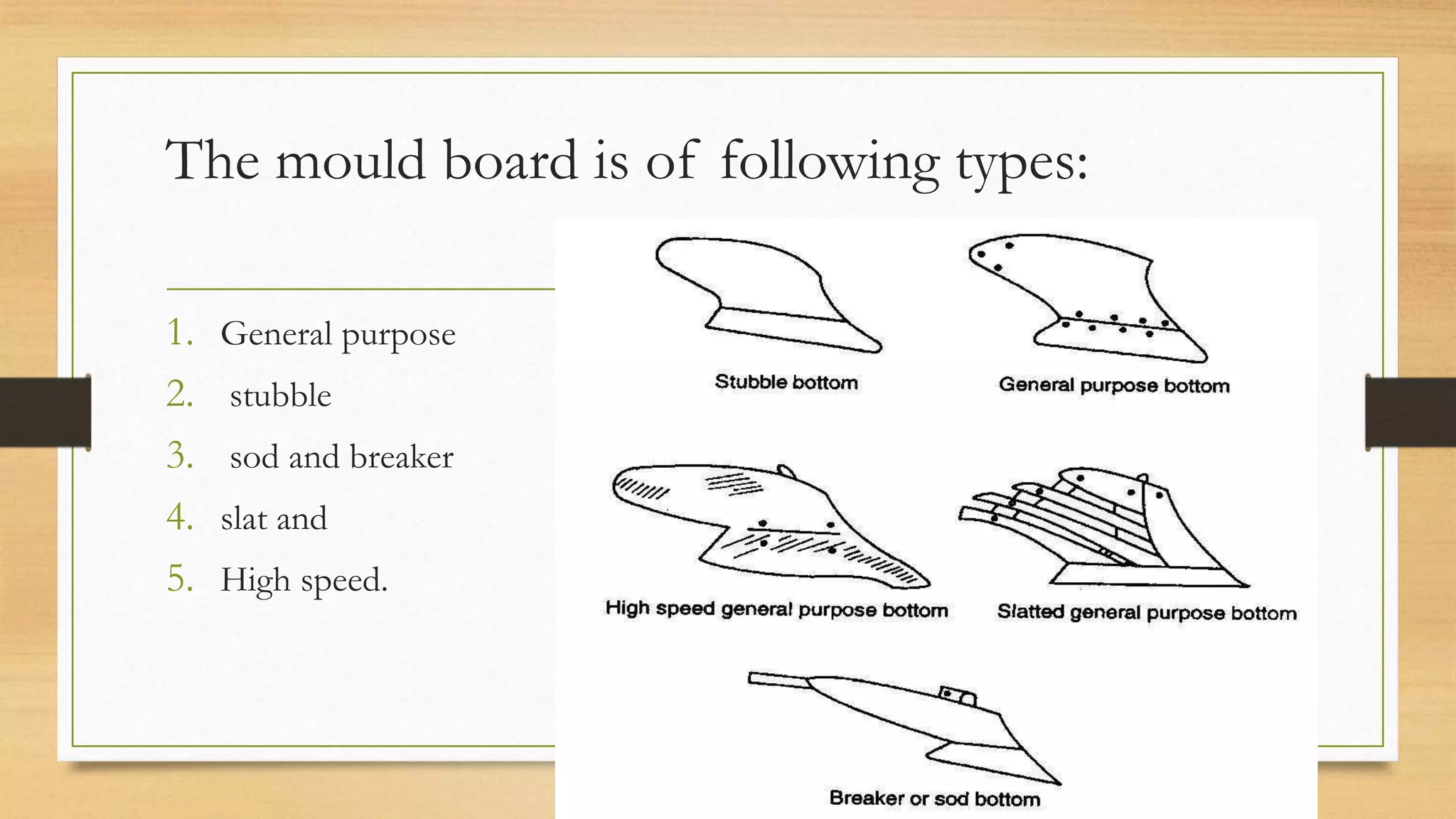 The mould board is of following types:

1. General purpose
2. stubble
3. sod and breaker
4. slat and
5. High speed.

Stubble bottom

General purpose bottom

High speed general purpose bottom

Slatted general purpose bottom

Breaker or sod bottom